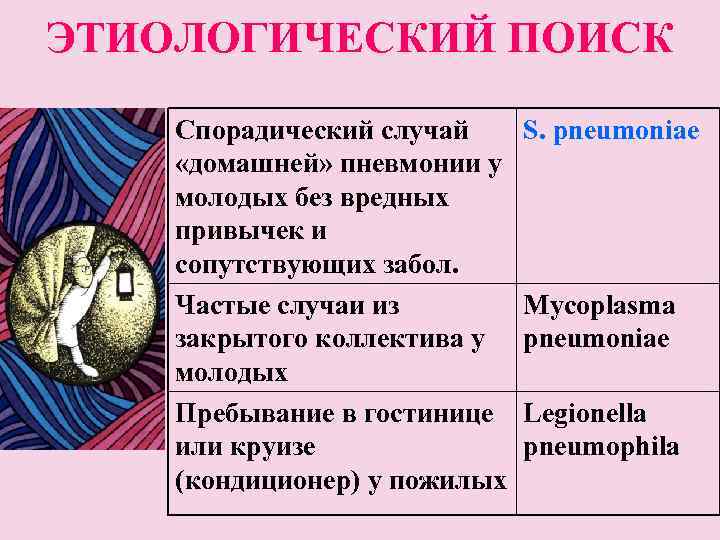 ЭТИОЛОГИЧЕСКИЙ ПОИСК

| | |
|---|---|
| Спорадический случай «домашней» пневмонии у молодых без вредных привычек и сопутствующих забол. | S. pneumoniae |
| Частые случаи из закрытого коллектива у молодых | Mycoplasma pneumoniae |
| Пребывание в гостинице или круизе (кондиционер) у пожилых | Legionella pneumophila |